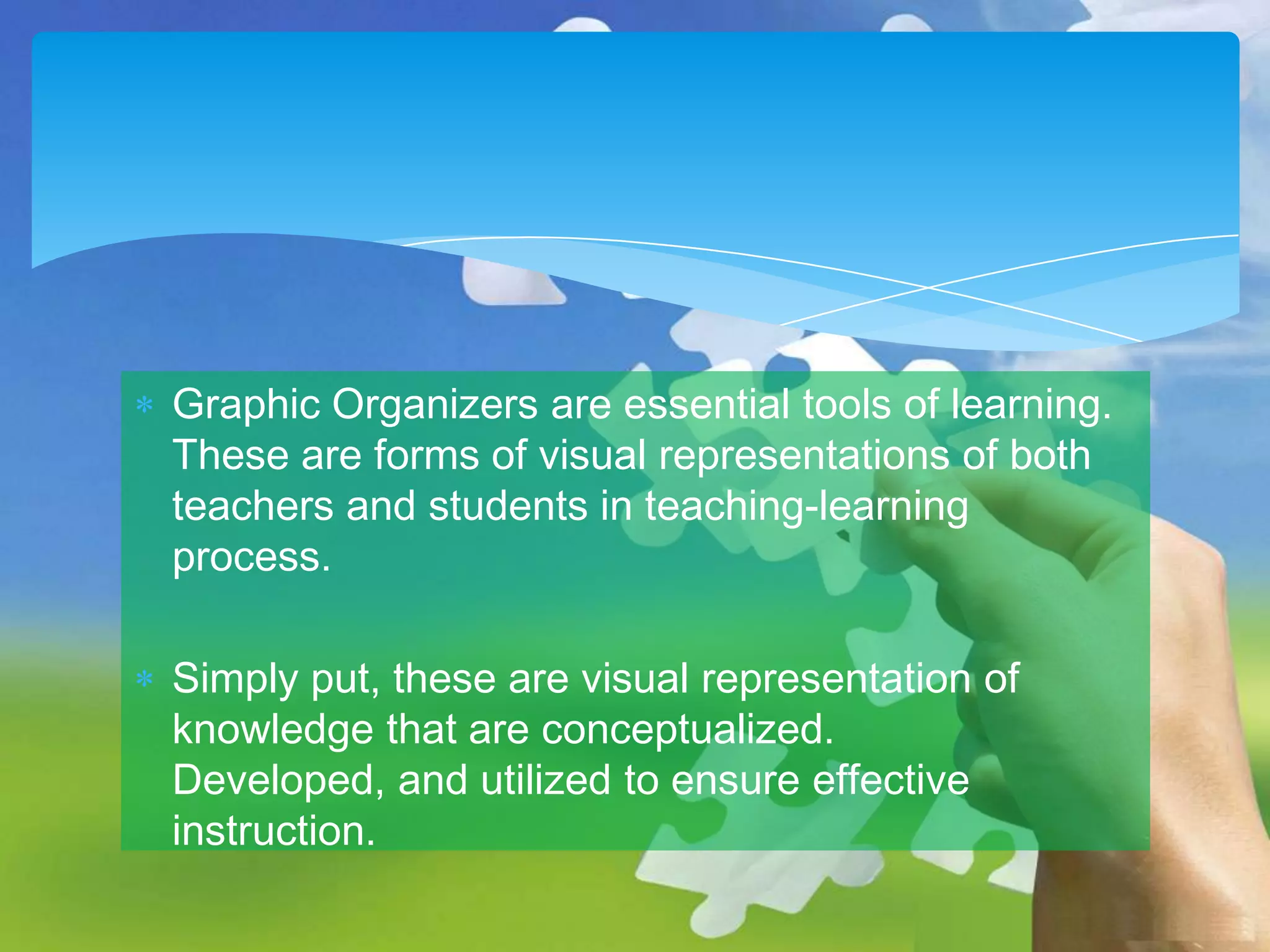 * Graphic Organizers are essential tools of learning. These are forms of visual representations of both teachers and students in teaching-learning process.

* Simply put, these are visual representation of knowledge that are conceptualized. Developed, and utilized to ensure effective instruction.